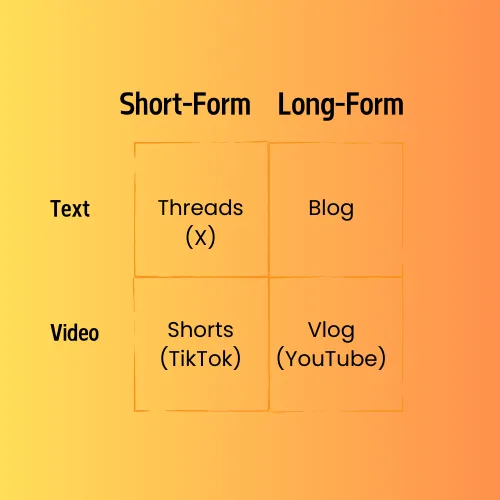 |  | Short-Form | Long-Form |
|---|---|---|
| Text | Threads (X) | Blog |
| Video | Shorts (TikTok) | Vlog (YouTube) |